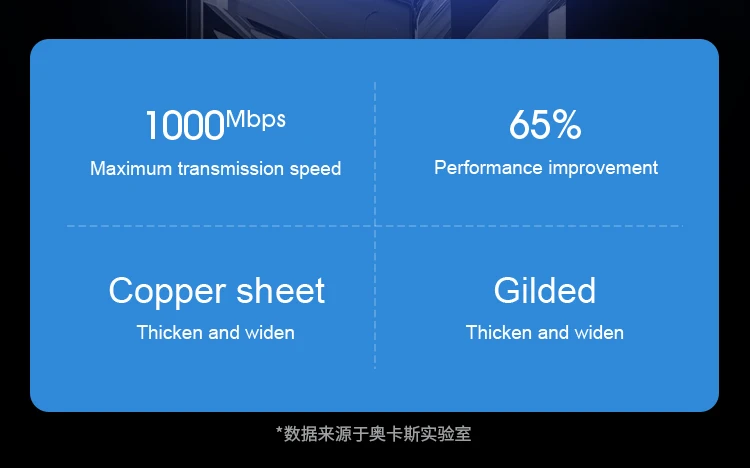 1000Mbps
Maximum transmission speed

65%
Performance improvement

Copper sheet
Thicken and widen

Gilded
Thicken and widen

*数据来源于奥卡斯实验室